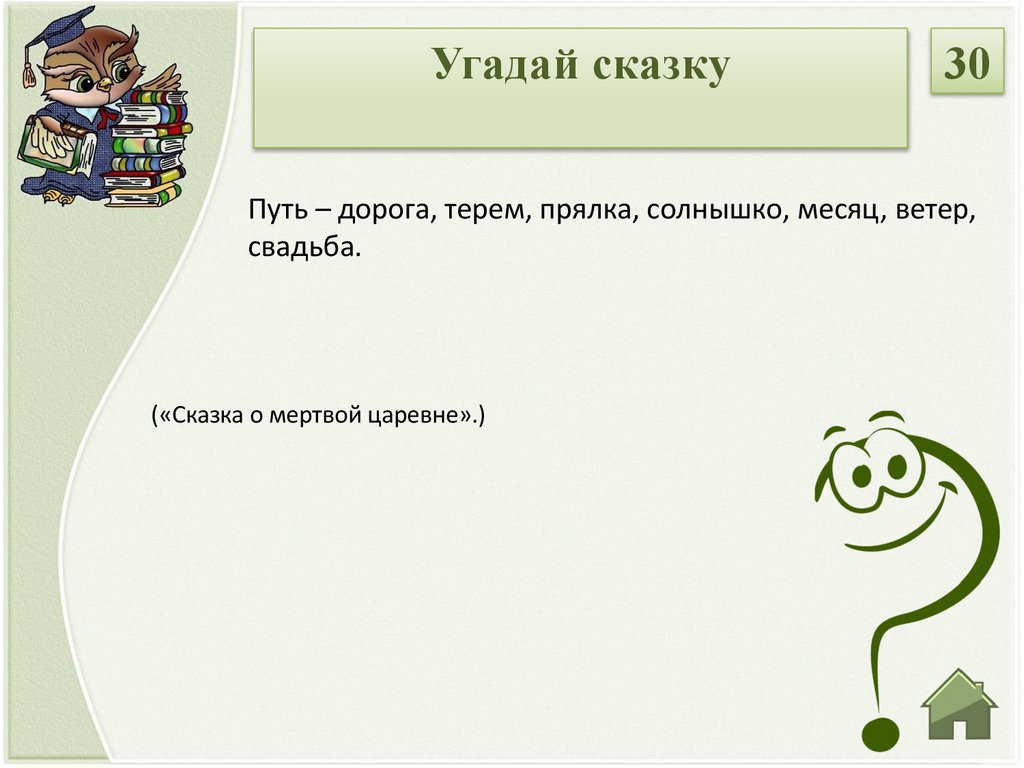 Угадай сказку

30

Путь – дорога, терем, прялка, солнышко, месяц, ветер, свадьба.

(«Сказка о мертвой царевне».)